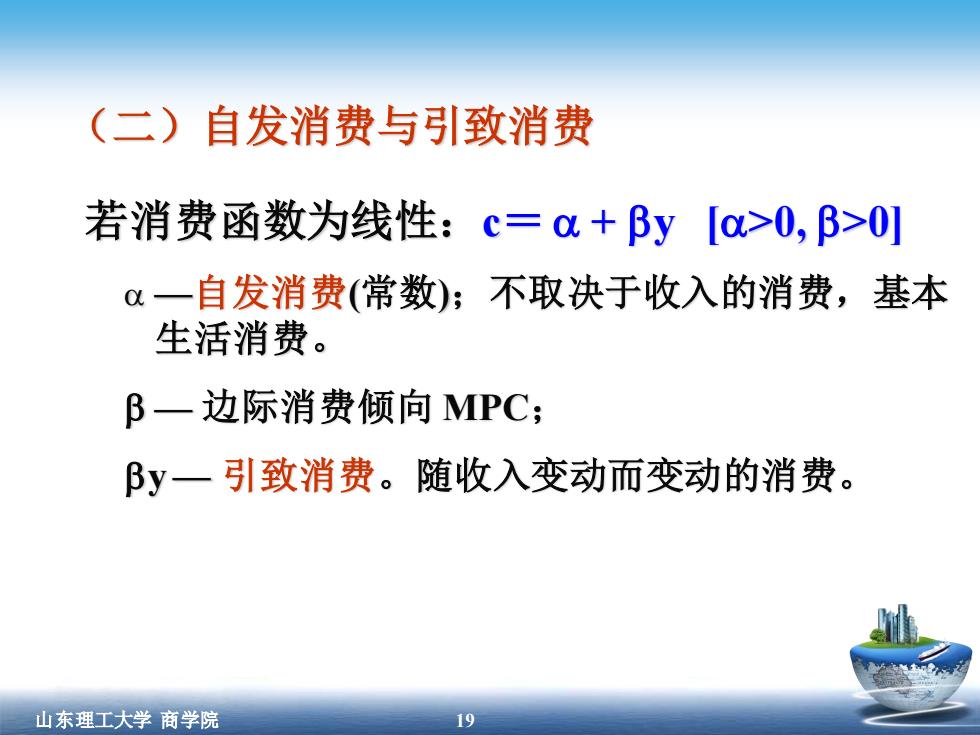 （二）自发消费与引致消费

若消费函数为线性：$c = \alpha + \beta y$ $[\alpha>0, \beta>0]$

$\alpha$ —自发消费(常数)；不取决于收入的消费，基本生活消费。

$\beta$ — 边际消费倾向 MPC；

$\beta y$ — 引致消费。随收入变动而变动的消费。

山东理工大学 商学院

19